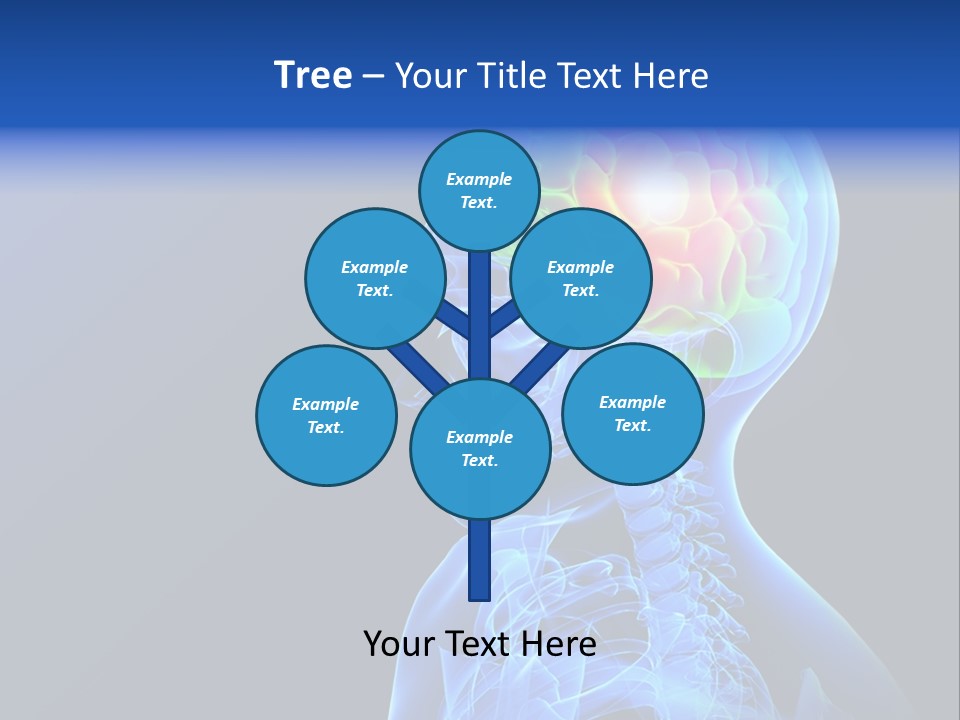 Tree – Your Title Text Here

Example Text.

Example Text.

Example Text.

Example Text.

Example Text.

Example Text.

Your Text Here